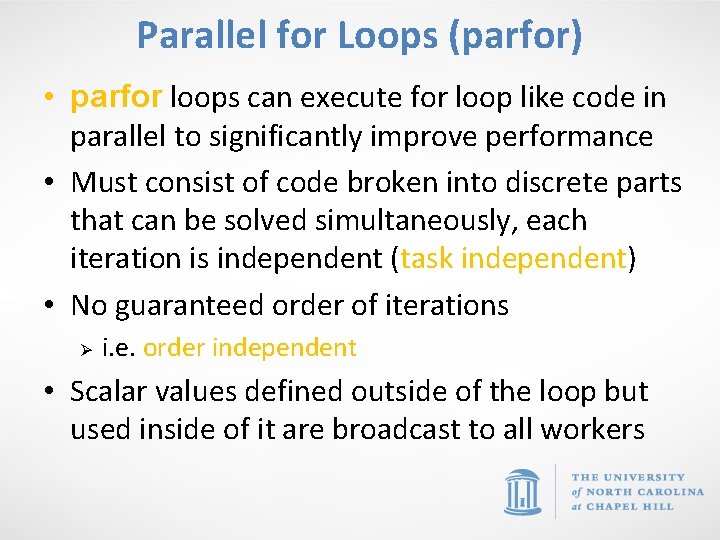 Parallel for Loops (parfor)

• parfor loops can execute for loop like code in parallel to significantly improve performance

• Must consist of code broken into discrete parts that can be solved simultaneously, each iteration is independent (task independent)

• No guaranteed order of iterations

➢ i.e. order independent

• Scalar values defined outside of the loop but used inside of it are broadcast to all workers

THE UNIVERSITY of NORTH CAROLINA at CHAPEL HILL